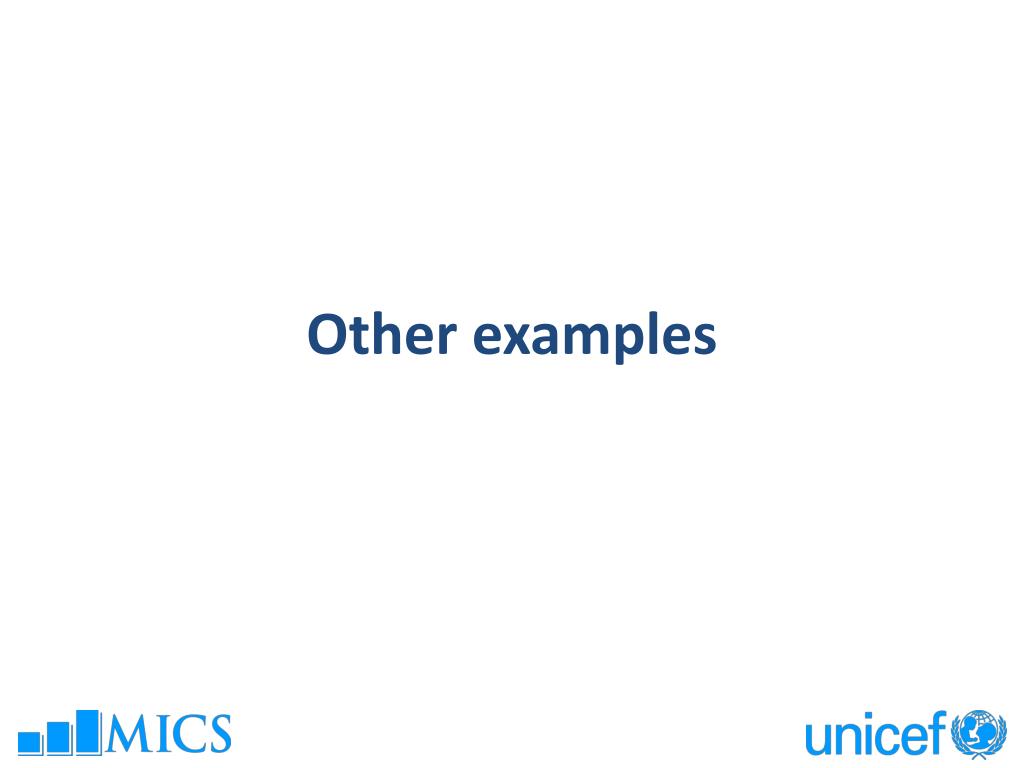 Other examples

MICS

unicef